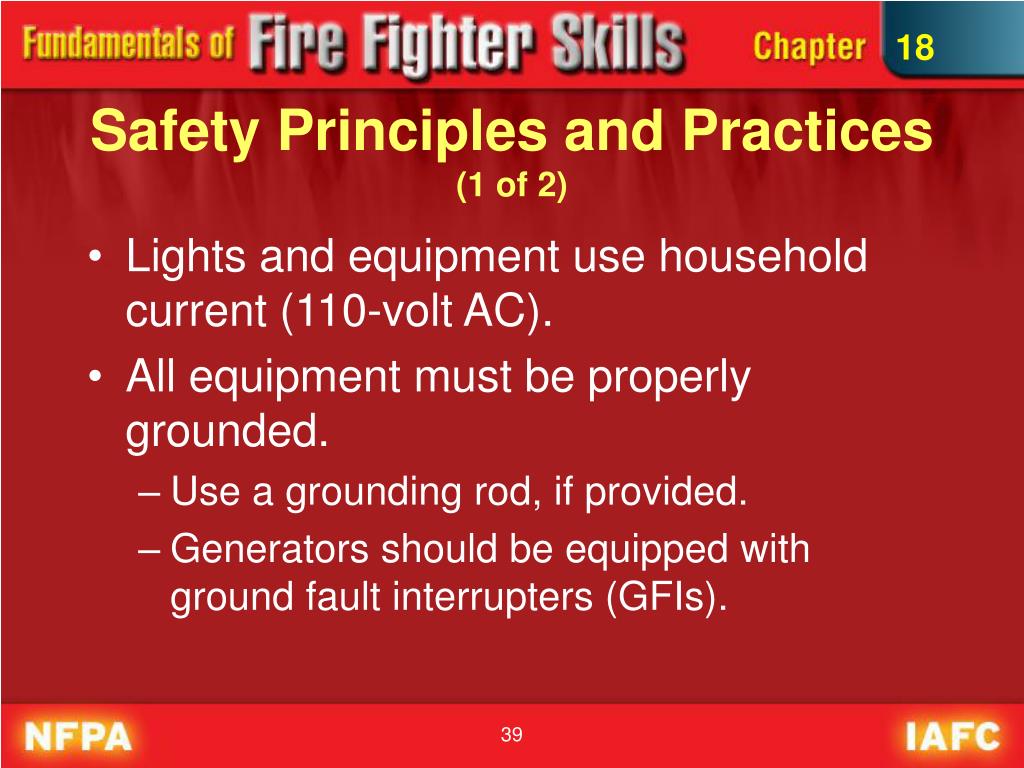 Fundamentals of Fire Fighter Skills Chapter 18

Safety Principles and Practices
(1 of 2)

• Lights and equipment use household current (110-volt AC).
• All equipment must be properly grounded.
– Use a grounding rod, if provided.
– Generators should be equipped with ground fault interrupters (GFIs).

NFPA 39 IAFC